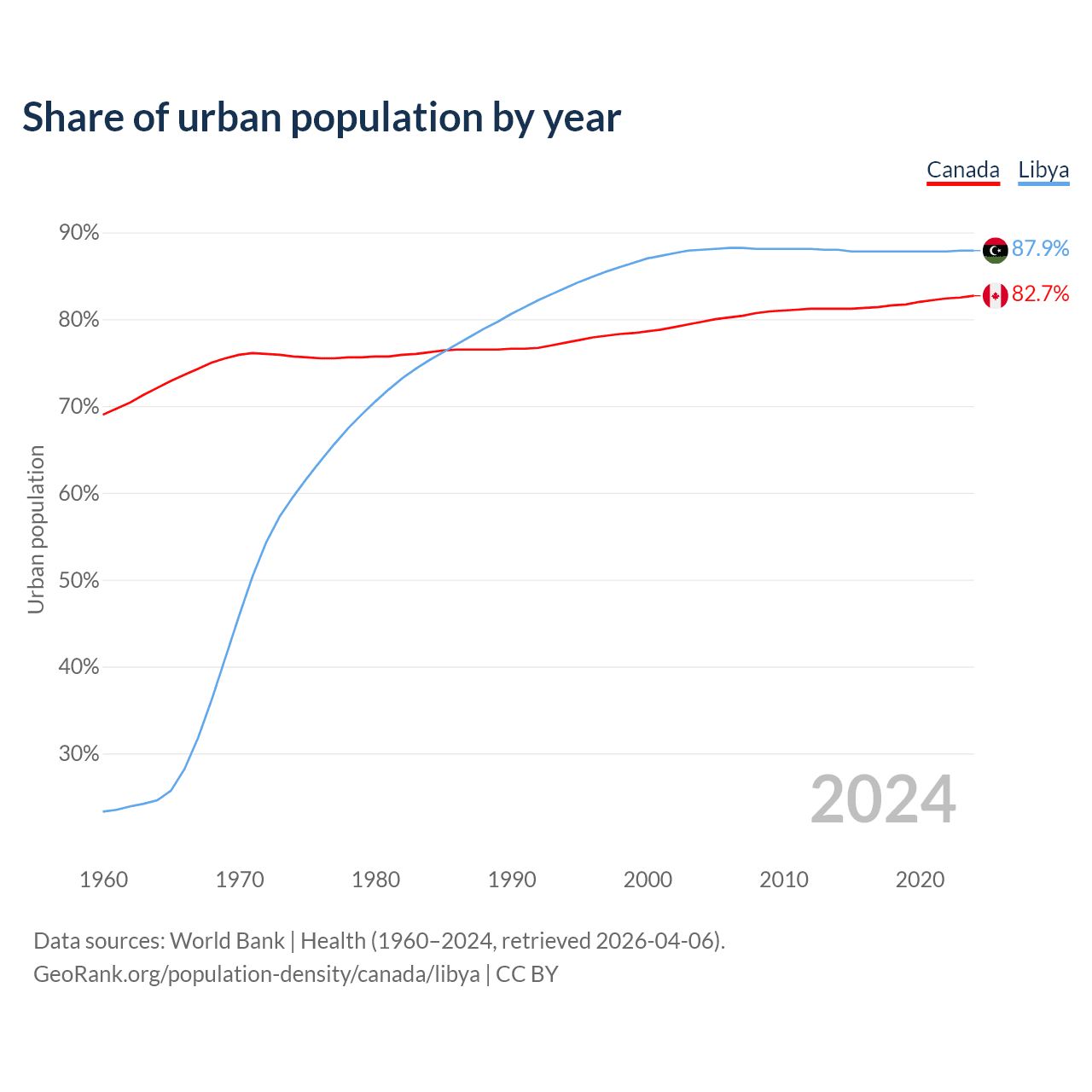 Share of urban population by year

Canada Libya

90%
80%
70%
60%
50%
40%
30%

Urban population

87.9%
82.7%

2024

1960 1970 1980 1990 2000 2010 2020

Data sources: World Bank | Health (1960–2024, retrieved 2026-04-06).
GeoRank.org/population-density/canada/libya | CC BY